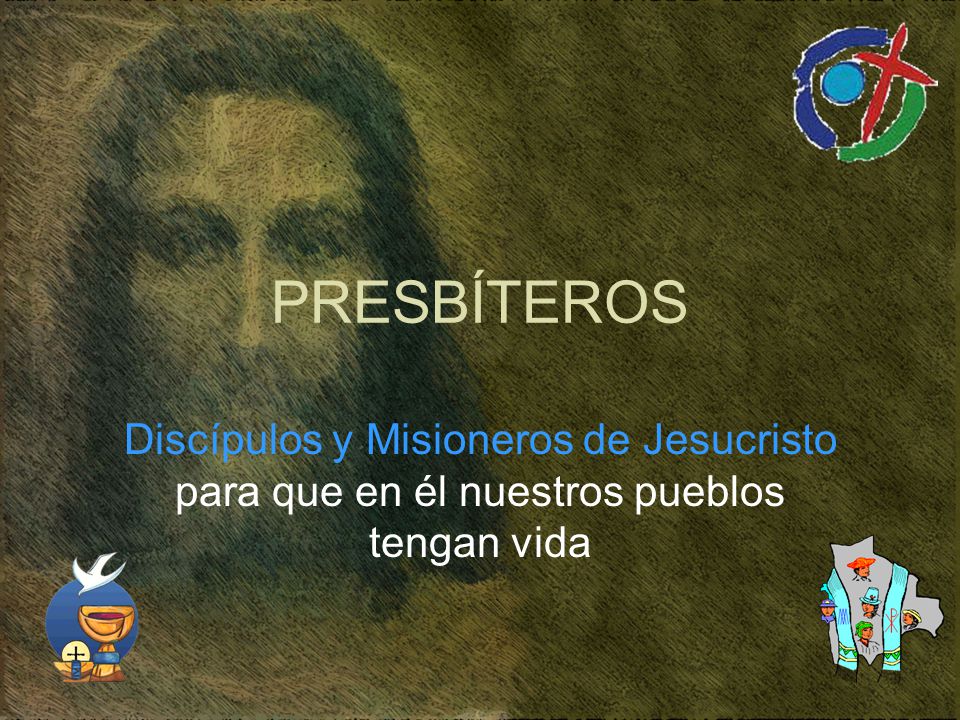 PRESBÍTEROS

Discípulos y Misioneros de Jesucristo
para que en él nuestros pueblos tengan vida